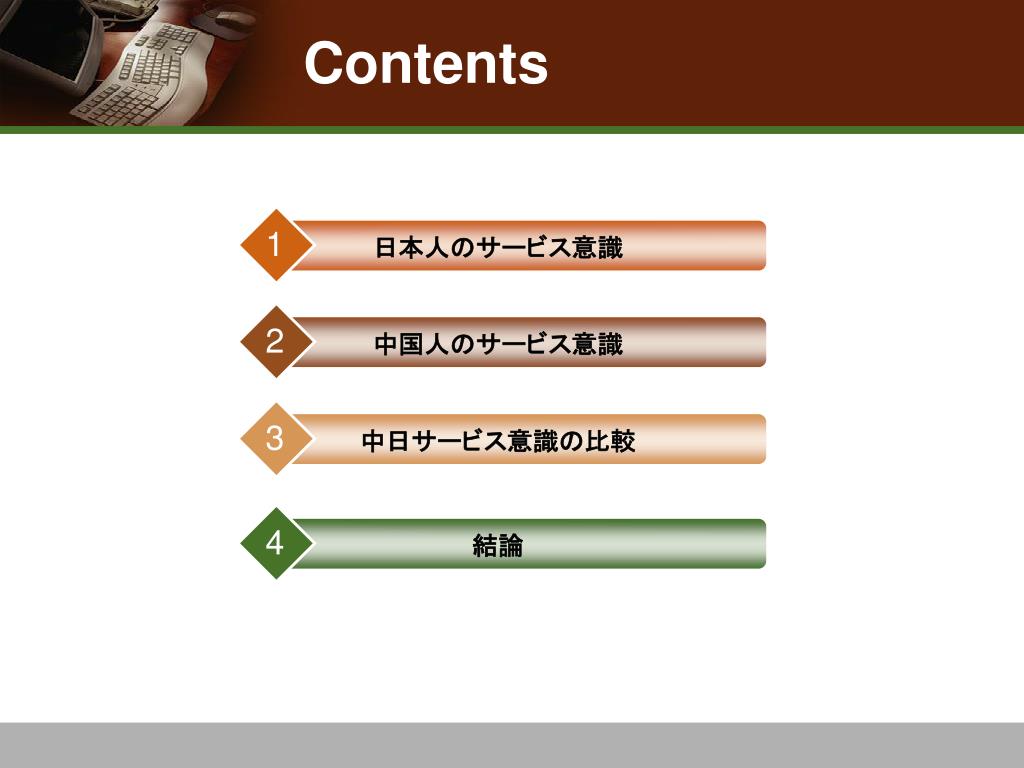 Contents

1 日本人のサービス意識

2 中国人のサービス意識

3 中日サービス意識の比較

4 結論